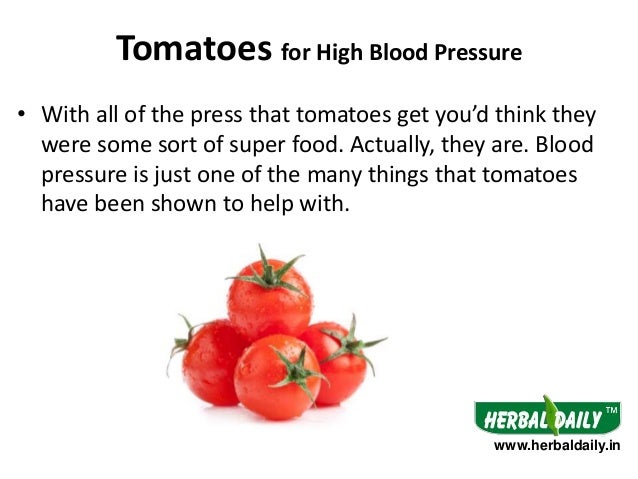 Tomatoes for High Blood Pressure

• With all of the press that tomatoes get you'd think they were some sort of super food. Actually, they are. Blood pressure is just one of the many things that tomatoes have been shown to help with.

HERBAL DAILY™
www.herbaldaily.in